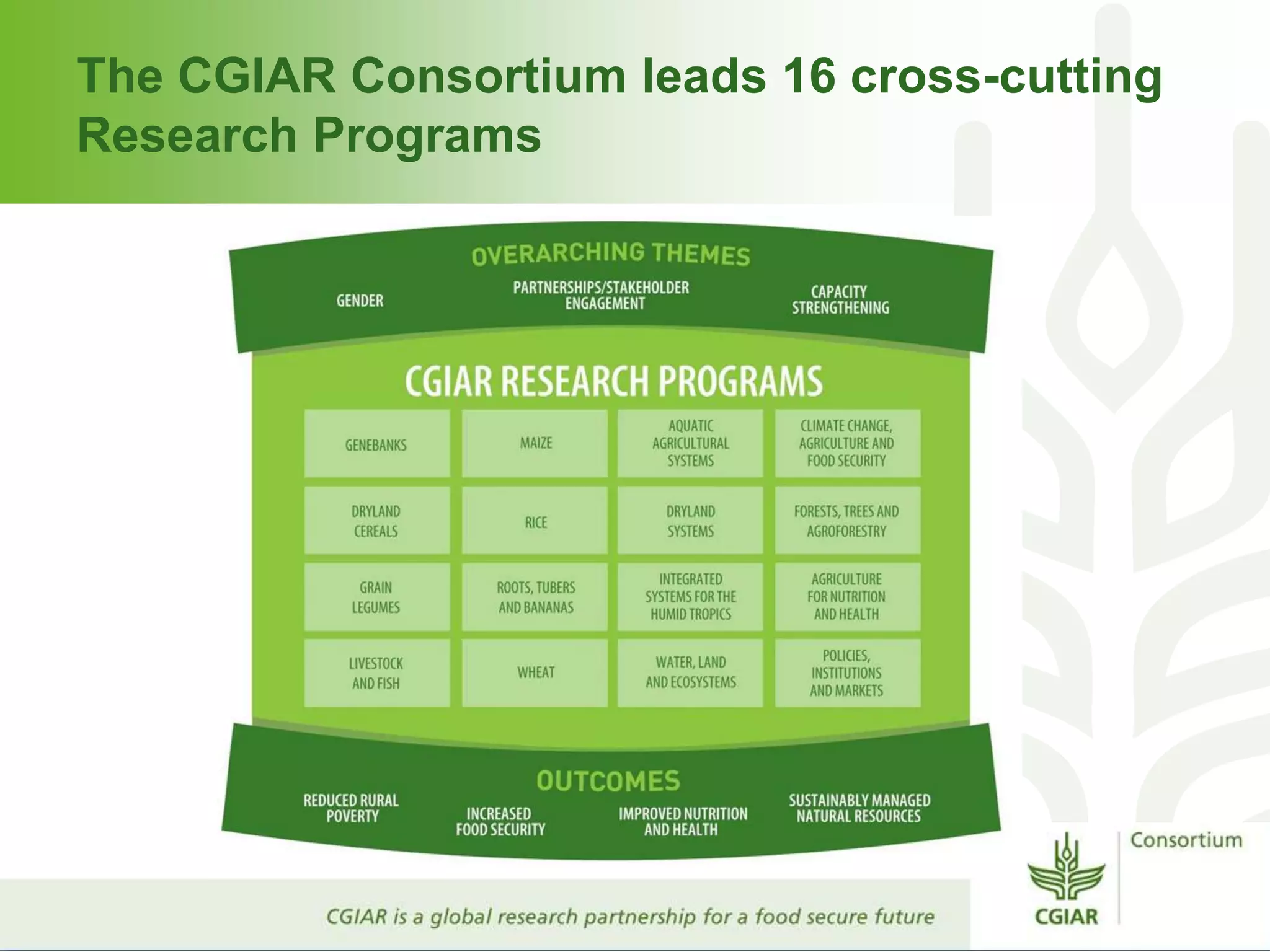 The CGIAR Consortium leads 16 cross-cutting Research Programs

OVERARCHING THEMES

GENDER

PARTNERSHIPS/STAKEHOLDER ENGAGEMENT

CAPACITY STRENGTHENING

CGIAR RESEARCH PROGRAMS

| GENEBANKS | MAIZE | AQUATIC AGRICULTURAL SYSTEMS | CLIMATE CHANGE, AGRICULTURE AND FOOD SECURITY |
|---|---|---|---|
| DRYLAND CEREALS | RICE | DRYLAND SYSTEMS | FORESTS, TREES AND AGROFORESTRY |
| GRAIN LEGUMES | ROOTS, TUBERS AND BANANAS | INTEGRATED SYSTEMS FOR THE HUMID TROPICS | AGRICULTURE FOR NUTRITION AND HEALTH |
| LIVESTOCK AND FISH | WHEAT | WATER, LAND AND ECOSYSTEMS | POLICIES, INSTITUTIONS AND MARKETS |

OUTCOMES

REDUCED RURAL POVERTY

INCREASED FOOD SECURITY

IMPROVED NUTRITION AND HEALTH

SUSTAINABLY MANAGED NATURAL RESOURCES

CGIAR is a global research partnership for a food secure future

CGIAR Consortium